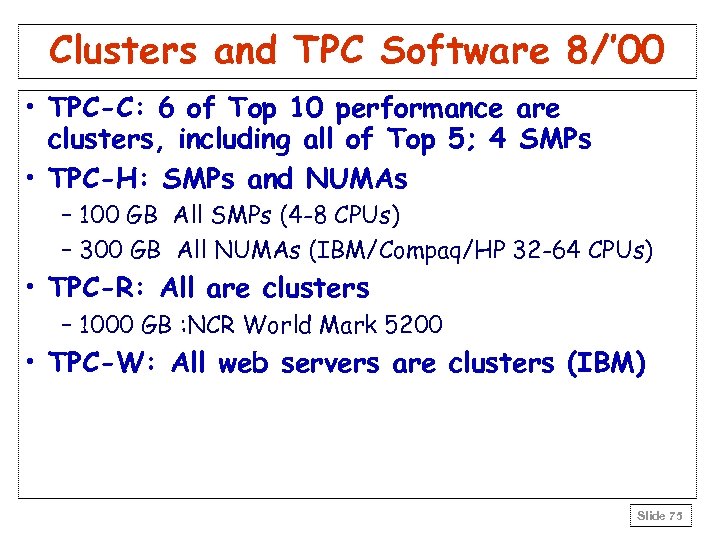 Clusters and TPC Software 8/'00

• TPC-C: 6 of Top 10 performance are clusters, including all of Top 5; 4 SMPs
• TPC-H: SMPs and NUMAs
– 100 GB All SMPs (4-8 CPUs)
– 300 GB All NUMAs (IBM/Compaq/HP 32-64 CPUs)
• TPC-R: All are clusters
– 1000 GB :NCR World Mark 5200
• TPC-W: All web servers are clusters (IBM)

Slide 75